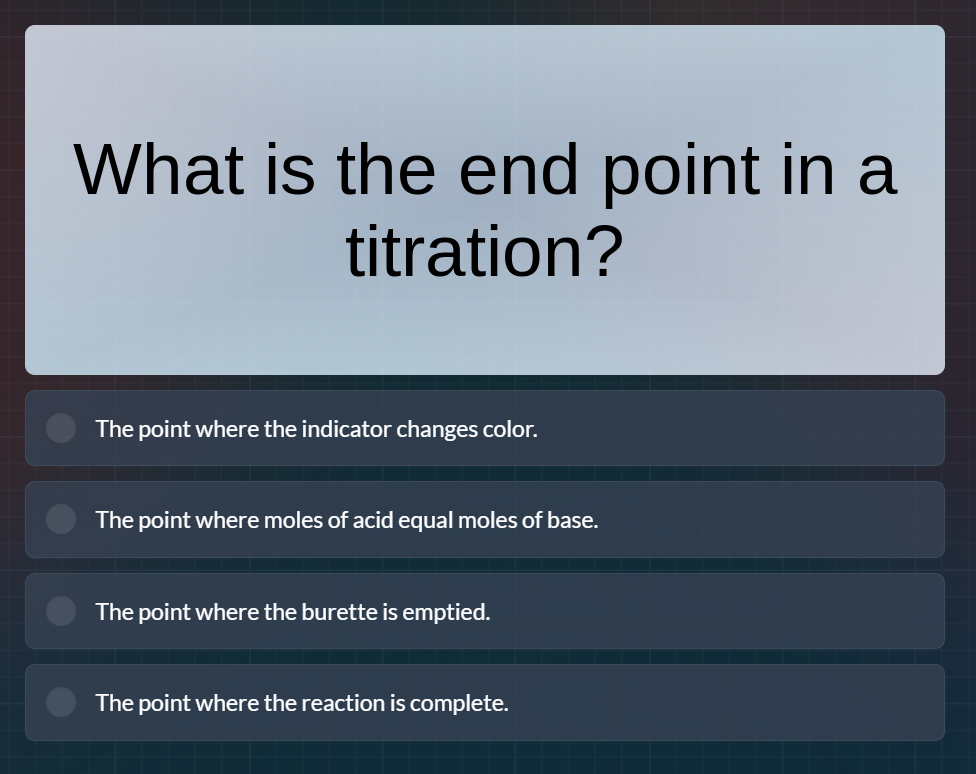 What is the end point in a titration?

The point where the indicator changes color.

The point where moles of acid equal moles of base.

The point where the burette is emptied.

The point where the reaction is complete.